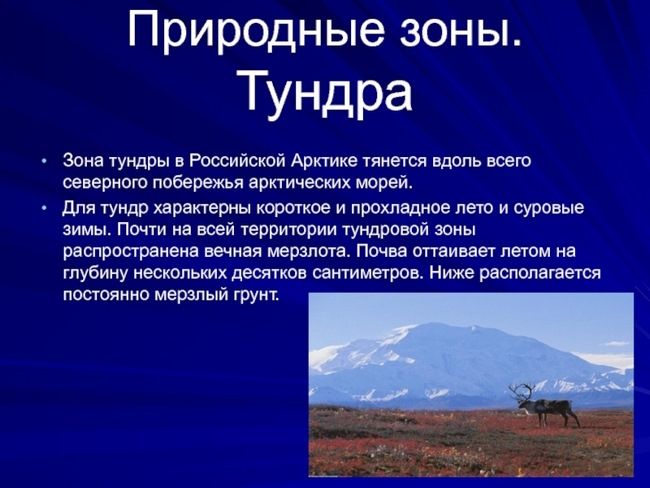 Природные зоны. Тундра

• Зона тундры в Российской Арктике тянется вдоль всего северного побережья арктических морей.

• Для тундр характерны короткое и прохладное лето и суровые зимы. Почти на всей территории тундровой зоны распространена вечная мерзлота. Почва оттаивает летом на глубину нескольких десятков сантиметров. Ниже располагается постоянно мерзлый грунт.